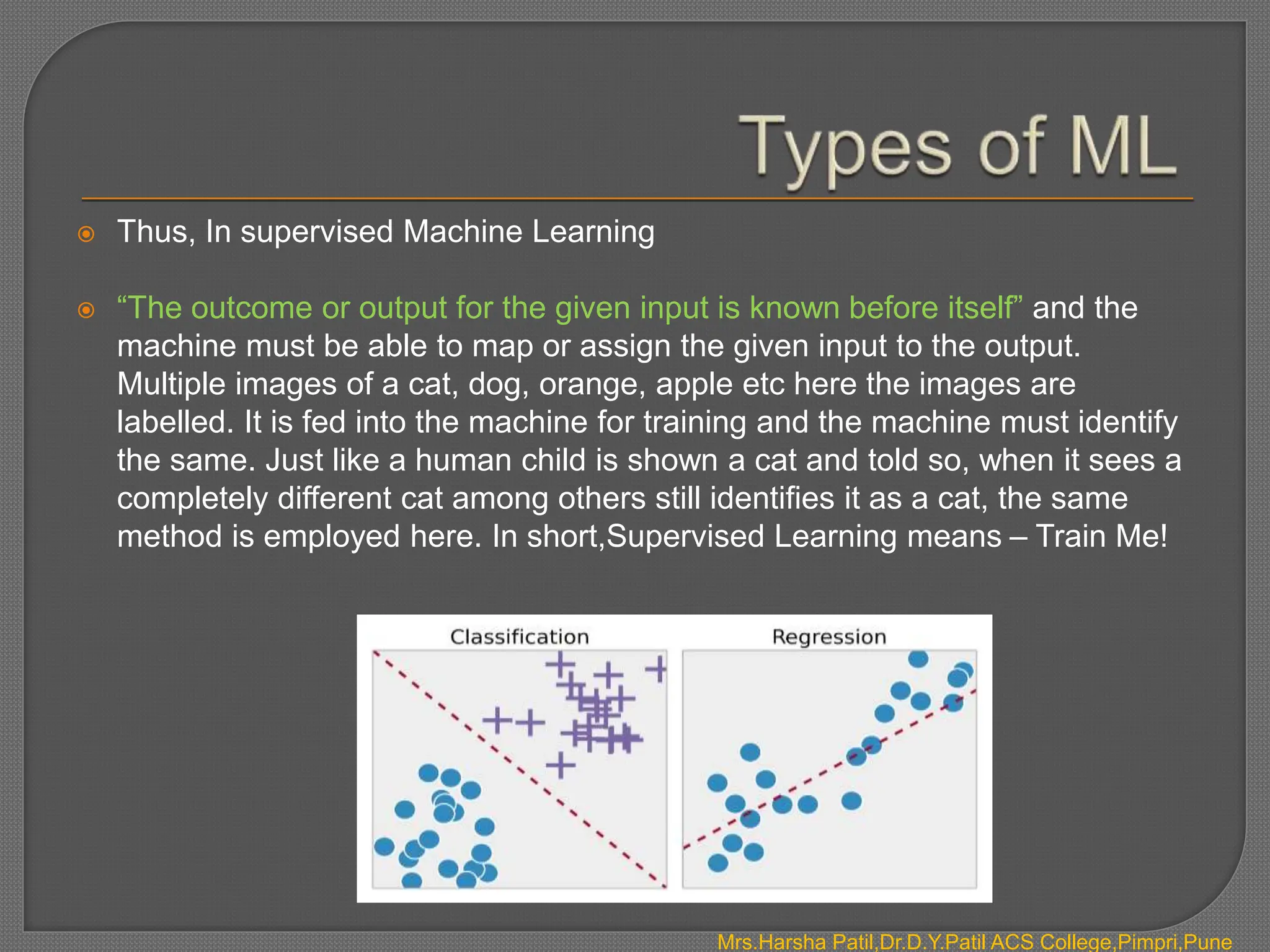 Types of ML

Thus, In supervised Machine Learning

“The outcome or output for the given input is known before itself” and the machine must be able to map or assign the given input to the output. Multiple images of a cat, dog, orange, apple etc here the images are labelled. It is fed into the machine for training and the machine must identify the same. Just like a human child is shown a cat and told so, when it sees a completely different cat among others still identifies it as a cat, the same method is employed here. In short,Supervised Learning means – Train Me!

Classification

Regression

Mrs.Harsha Patil,Dr.D.Y.Patil ACS College,Pimpri,Pune